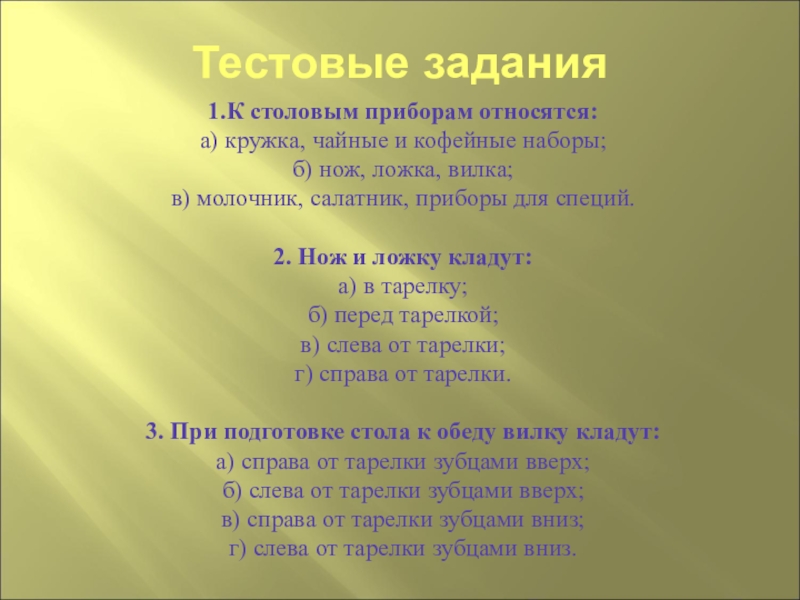 Тестовые задания

1.К столовым приборам относятся:
а) кружка, чайные и кофейные наборы;
б) нож, ложка, вилка;
в) молочник, салатник, приборы для специй.

2. Нож и ложку кладут:
а) в тарелку;
б) перед тарелкой;
в) слева от тарелки;
г) справа от тарелки.

3. При подготовке стола к обеду вилку кладут:
а) справа от тарелки зубцами вверх;
б) слева от тарелки зубцами вверх;
в) справа от тарелки зубцами вниз;
г) слева от тарелки зубцами вниз.